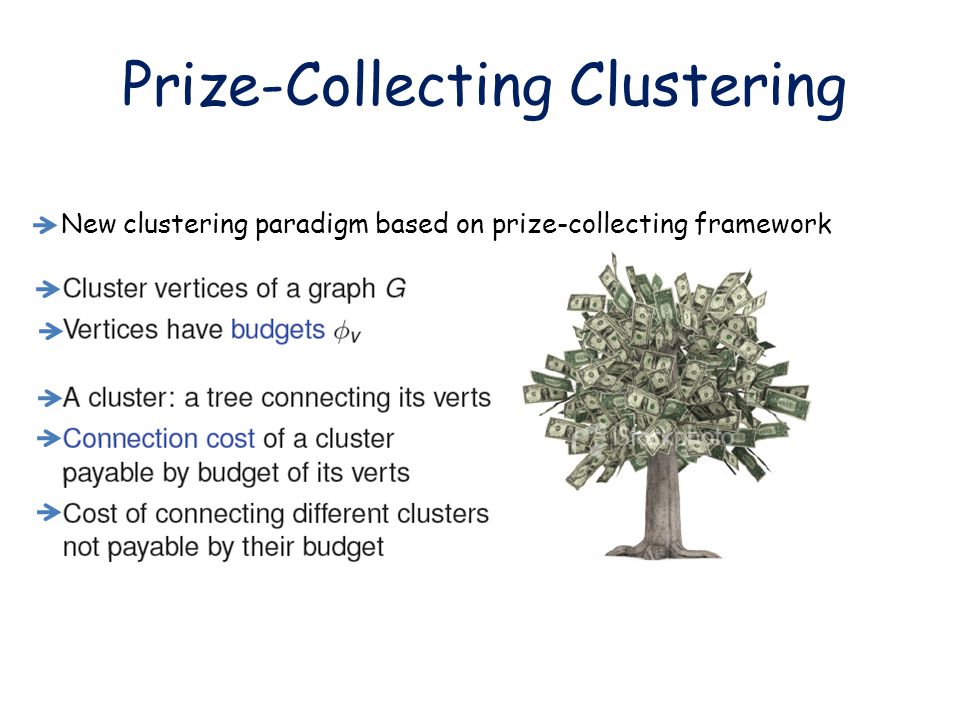 Prize-Collecting Clustering

New clustering paradigm based on prize-collecting framework

Cluster vertices of a graph $G$

Vertices have budgets $\phi_v$

A cluster: a tree connecting its verts

Connection cost of a cluster payable by budget of its verts

Cost of connecting different clusters not payable by their budget

iStockphoto